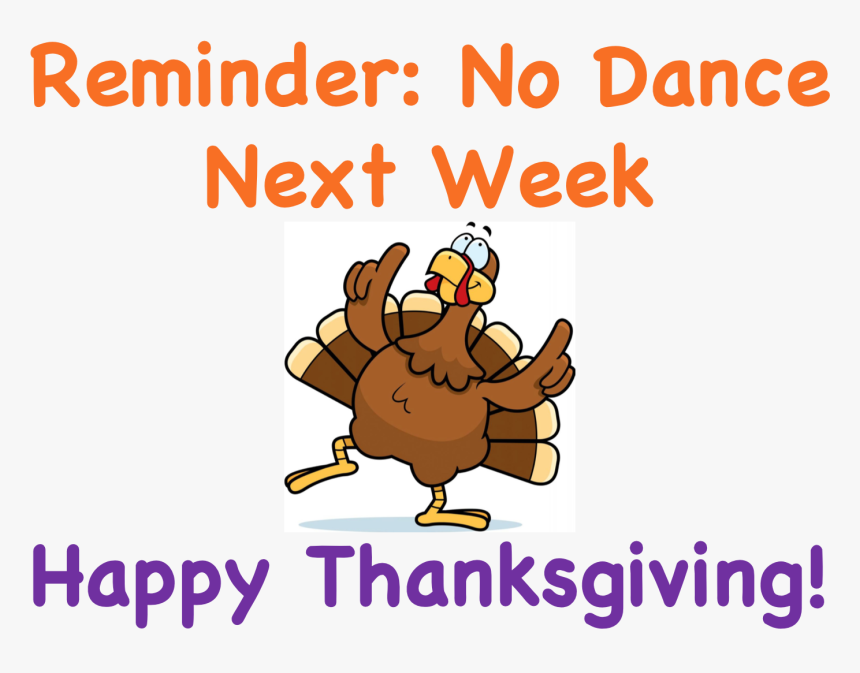 Reminder: No Dance Next Week

Happy Thanksgiving!